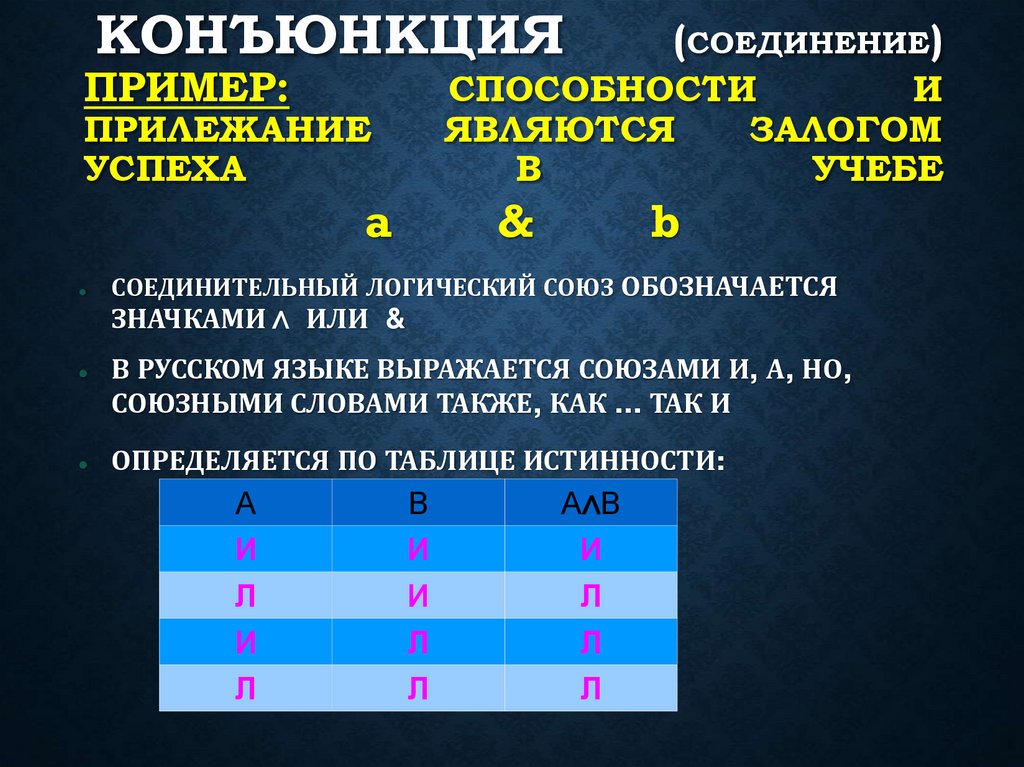 КОНЪЮНКЦИЯ (СОЕДИНЕНИЕ)

ПРИМЕР: СПОСОБНОСТИ И ПРИЛЕЖАНИЕ ЯВЛЯЮТСЯ ЗАЛОГОМ УСПЕХА В УЧЕБЕ

a & b

• СОЕДИНИТЕЛЬНЫЙ ЛОГИЧЕСКИЙ СОЮЗ ОБОЗНАЧАЕТСЯ ЗНАЧКАМИ $\wedge$ ИЛИ &

• В РУССКОМ ЯЗЫКЕ ВЫРАЖАЕТСЯ СОЮЗАМИ И, А, НО, СОЮЗНЫМИ СЛОВАМИ ТАКЖЕ, КАК … ТАК И

• ОПРЕДЕЛЯЕТСЯ ПО ТАБЛИЦЕ ИСТИННОСТИ:

| A | B | A$\wedge$B |
|---|---|---|
| И | И | И |
| Л | И | Л |
| И | Л | Л |
| Л | Л | Л |